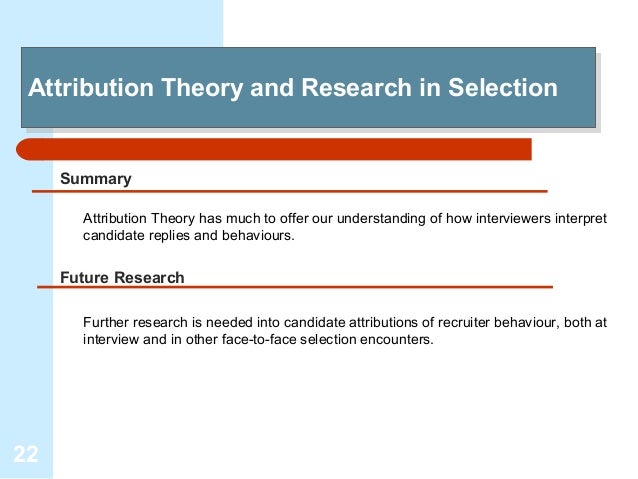 Attribution Theory and Research in Selection

Summary

Attribution Theory has much to offer our understanding of how interviewers interpret candidate replies and behaviours.

Future Research

Further research is needed into candidate attributions of recruiter behaviour, both at interview and in other face-to-face selection encounters.

22